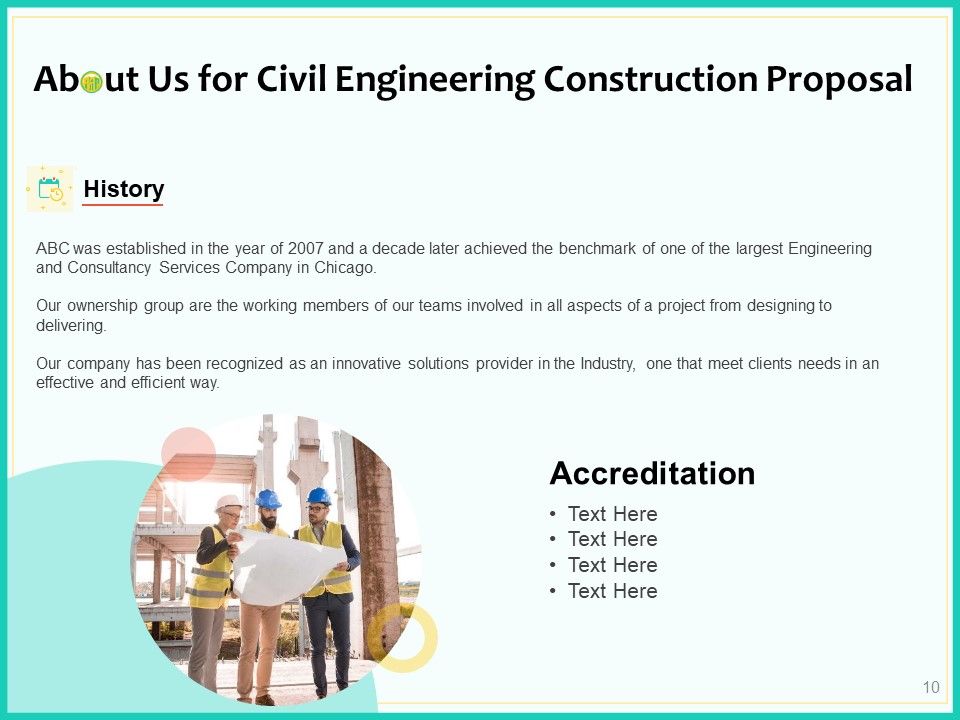 About Us for Civil Engineering Construction Proposal

History

ABC was established in the year of 2007 and a decade later achieved the benchmark of one of the largest Engineering and Consultancy Services Company in Chicago.

Our ownership group are the working members of our teams involved in all aspects of a project from designing to delivering.

Our company has been recognized as an innovative solutions provider in the Industry, one that meet clients needs in an effective and efficient way.

Accreditation

• Text Here
• Text Here
• Text Here
• Text Here

10